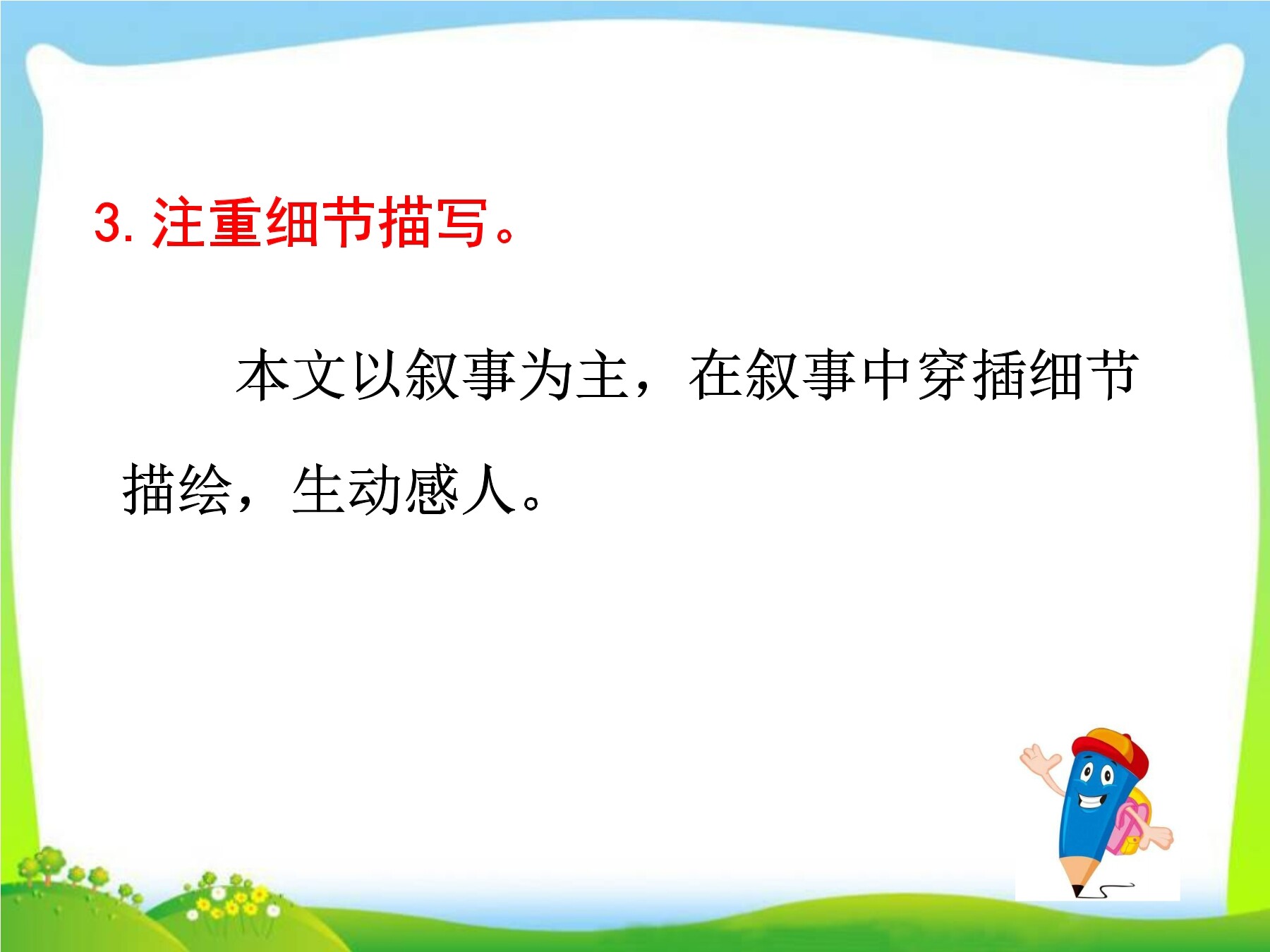 3. 注重细节描写。

本文以叙事为主，在叙事中穿插细节描绘，生动感人。